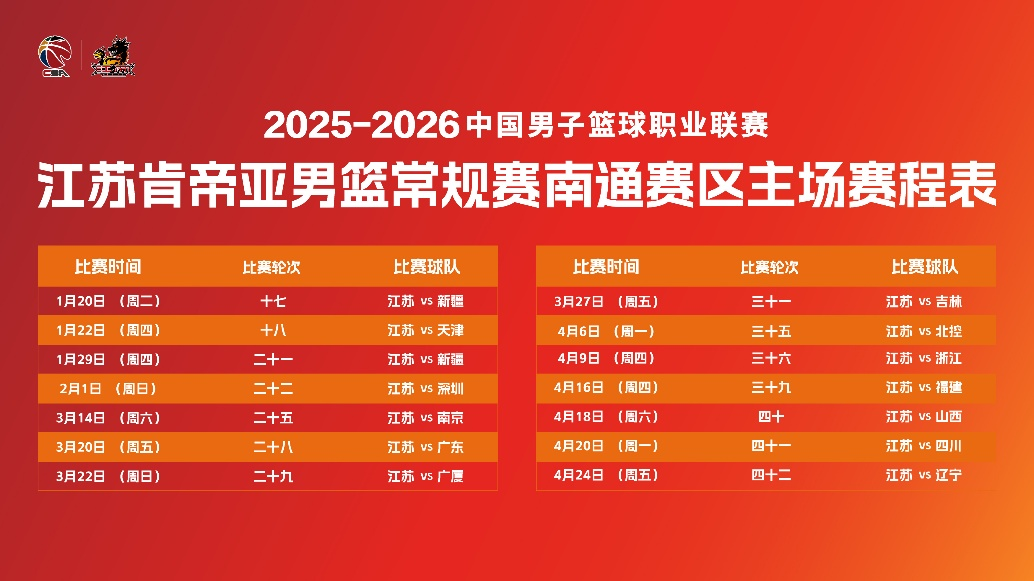 CBA

2025-2026 中国男子篮球职业联赛

江苏肯帝亚男篮常规赛南通赛区主场赛程表

| 比赛时间 | 比赛轮次 | 比赛球队 |
|---|---|---|
| 1月20日 （周二） | 十七 | 江苏 vs 新疆 |
| 1月22日 （周四） | 十八 | 江苏 vs 天津 |
| 1月29日 （周四） | 二十一 | 江苏 vs 新疆 |
| 2月1日 （周日） | 二十二 | 江苏 vs 深圳 |
| 3月14日 （周六） | 二十五 | 江苏 vs 南京 |
| 3月20日 （周五） | 二十八 | 江苏 vs 广东 |
| 3月22日 （周日） | 二十九 | 江苏 vs 广厦 |

| 比赛时间 | 比赛轮次 | 比赛球队 |
|---|---|---|
| 3月27日 （周五） | 三十一 | 江苏 vs 吉林 |
| 4月6日 （周一） | 三十五 | 江苏 vs 北控 |
| 4月9日 （周四） | 三十六 | 江苏 vs 浙江 |
| 4月16日 （周四） | 三十九 | 江苏 vs 福建 |
| 4月18日 （周六） | 四十 | 江苏 vs 山西 |
| 4月20日 （周一） | 四十一 | 江苏 vs 四川 |
| 4月24日 （周五） | 四十二 | 江苏 vs 辽宁 |